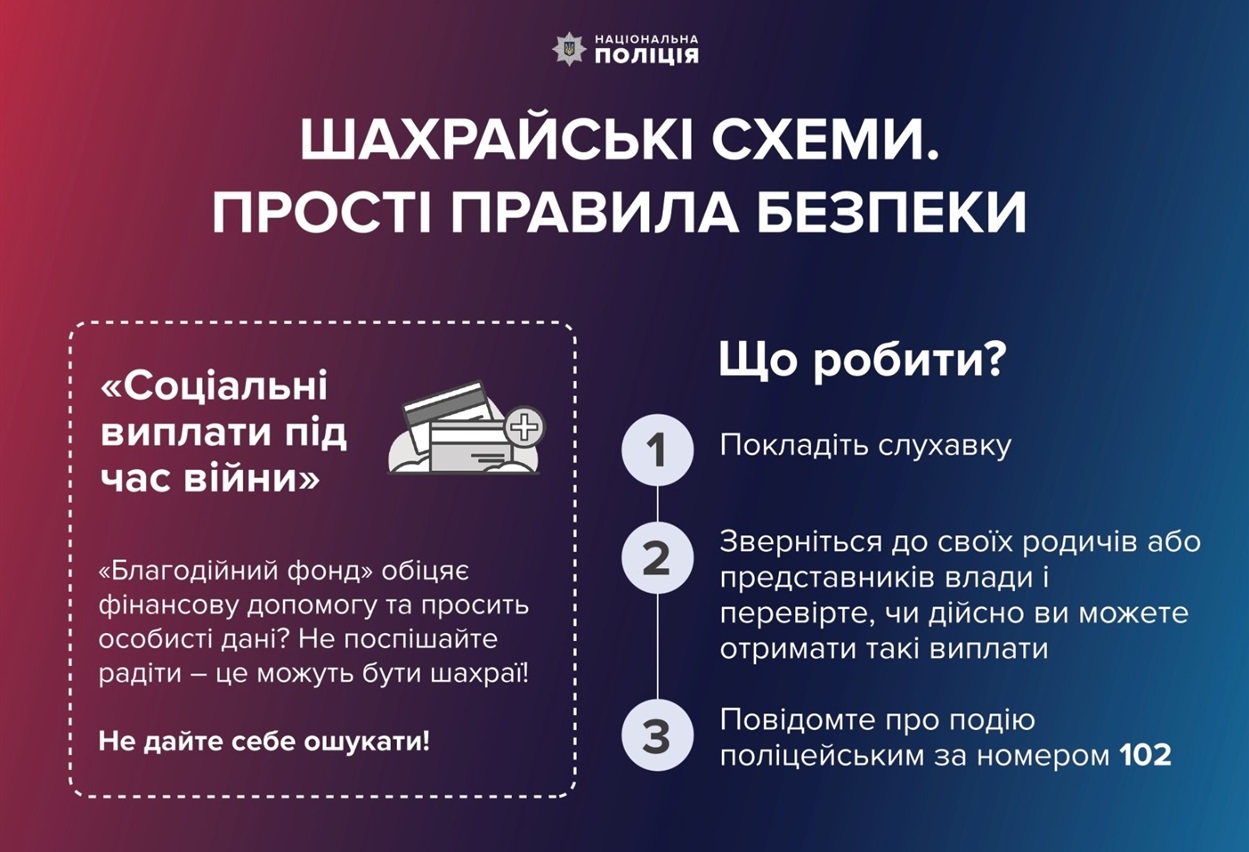 НАЦІОНАЛЬНА
ПОЛІЦІЯ

ШАХРАЙСЬКІ СХЕМИ.
ПРОСТІ ПРАВИЛА БЕЗПЕКИ

«Соціальні виплати під час війни»

«Благодійний фонд» обіцяє фінансову допомогу та просить особисті дані? Не поспішайте радіти – це можуть бути шахраї!

Не дайте себе ошукати!

Що робити?

1 Покладіть слухавку

2 Зверніться до своїх родичів або представників влади і перевірте, чи дійсно ви можете отримати такі виплати

3 Повідомте про подію поліцейським за номером 102